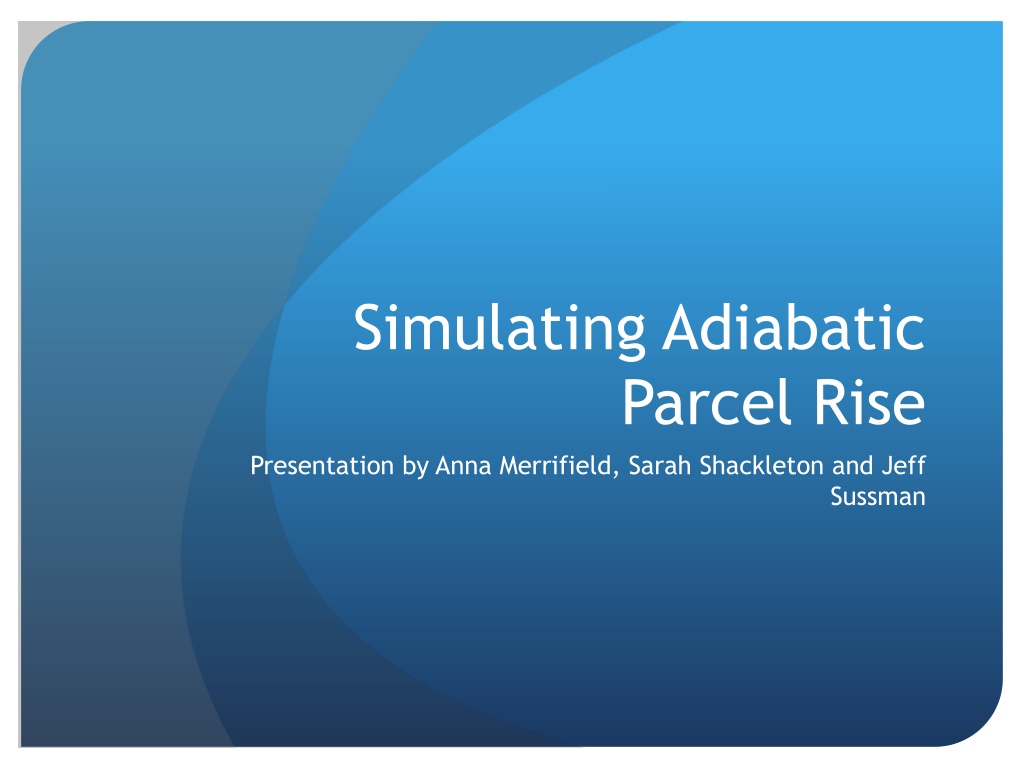 Simulating Adiabatic Parcel Rise

Presentation by Anna Merrifield, Sarah Shackleton and Jeff Sussman